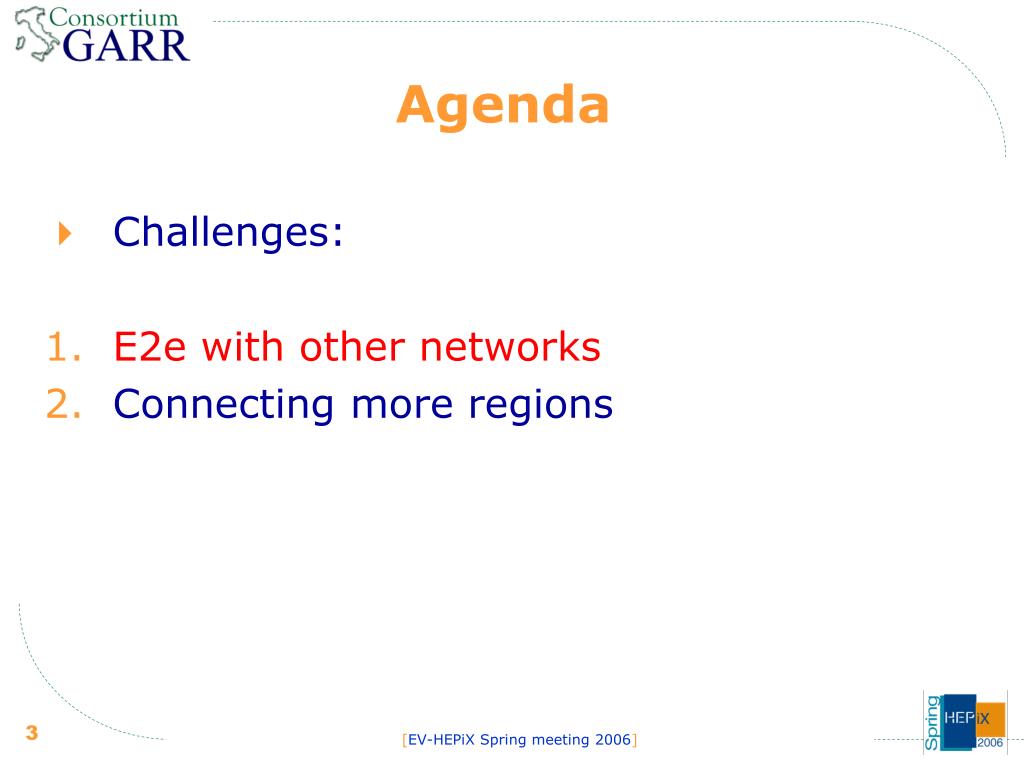 Consortium
GARR

Agenda

Challenges:

1. E2e with other networks
2. Connecting more regions

3

[EV-HEPiX Spring meeting 2006]

Spring HEPiX 2006